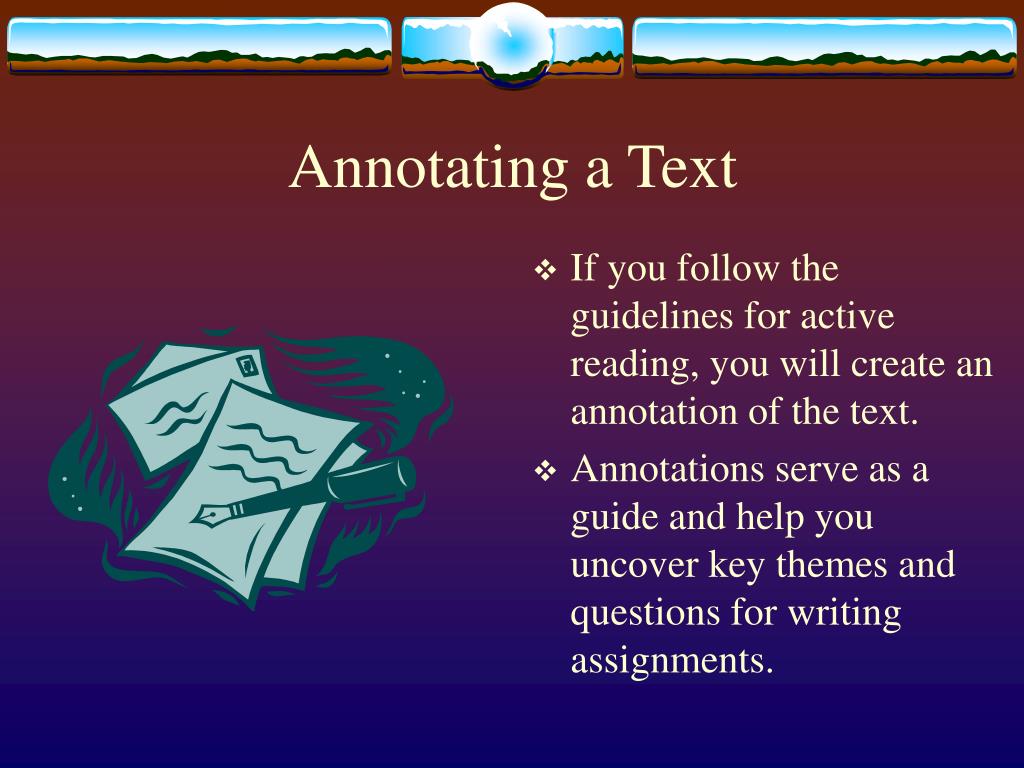 Annotating a Text

❖ If you follow the guidelines for active reading, you will create an annotation of the text.

❖ Annotations serve as a guide and help you uncover key themes and questions for writing assignments.